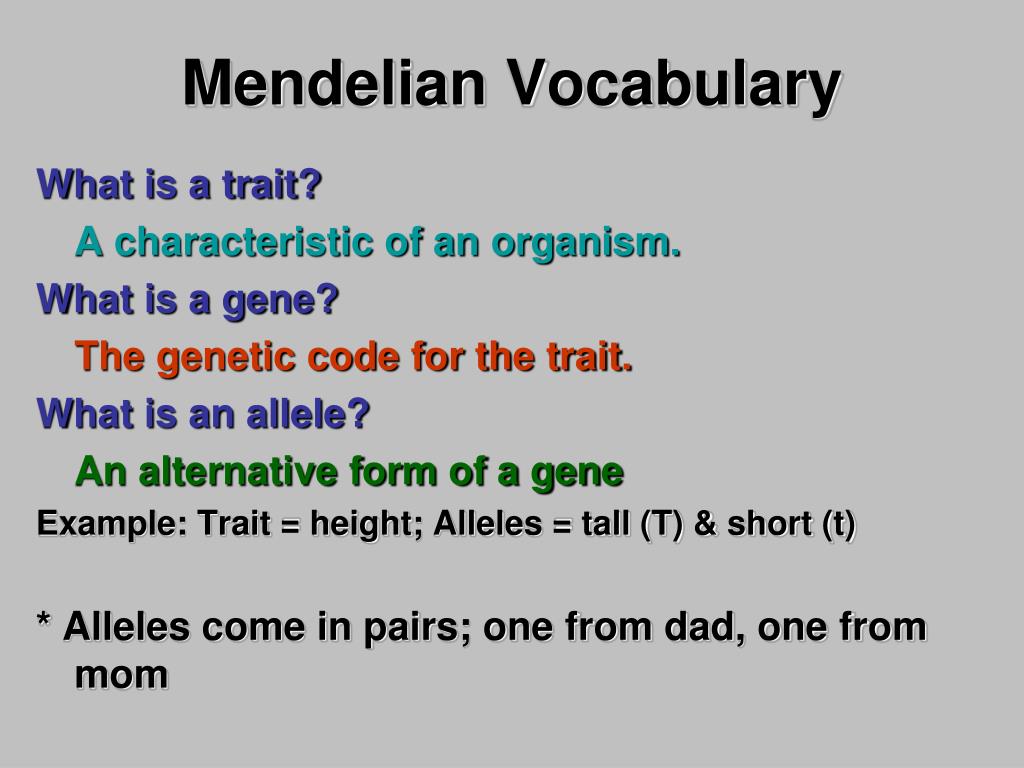 Mendelian Vocabulary

What is a trait?

A characteristic of an organism.

What is a gene?

The genetic code for the trait.

What is an allele?

An alternative form of a gene

Example: Trait = height; Alleles = tall (T) & short (t)

* Alleles come in pairs; one from dad, one from mom